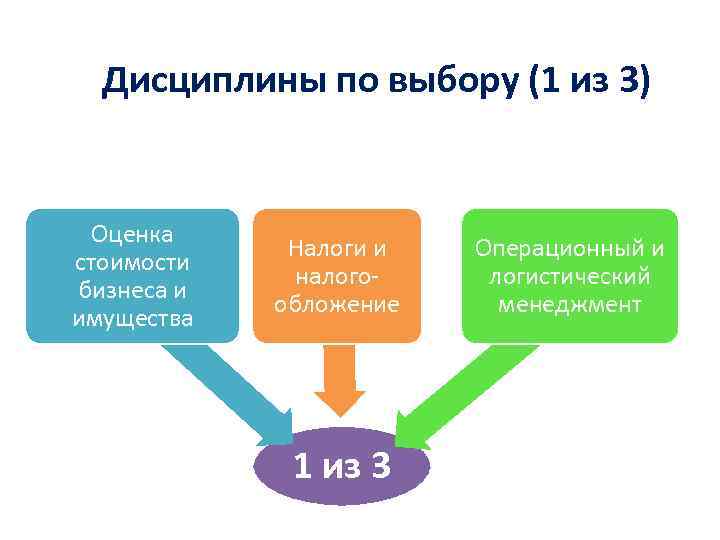 Дисциплины по выбору (1 из 3)

Оценка стоимости бизнеса и имущества

Налоги и налогообложение

Операционный и логистический менеджмент

1 из 3